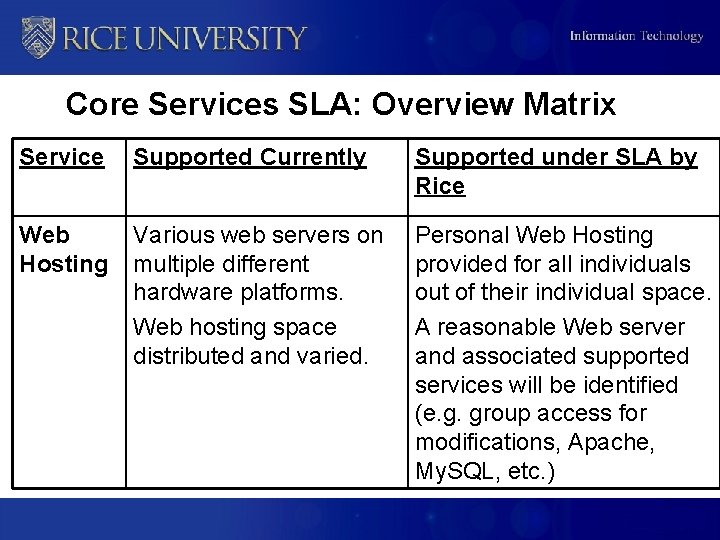 RICE UNIVERSITY

Information Technology

Core Services SLA: Overview Matrix

| Service | Supported Currently | Supported under SLA by Rice |
|---|---|---|
| Web Hosting | Various web servers on multiple different hardware platforms. Web hosting space distributed and varied. | Personal Web Hosting provided for all individuals out of their individual space. A reasonable Web server and associated supported services will be identified (e.g. group access for modifications, Apache, MySQL, etc.) |